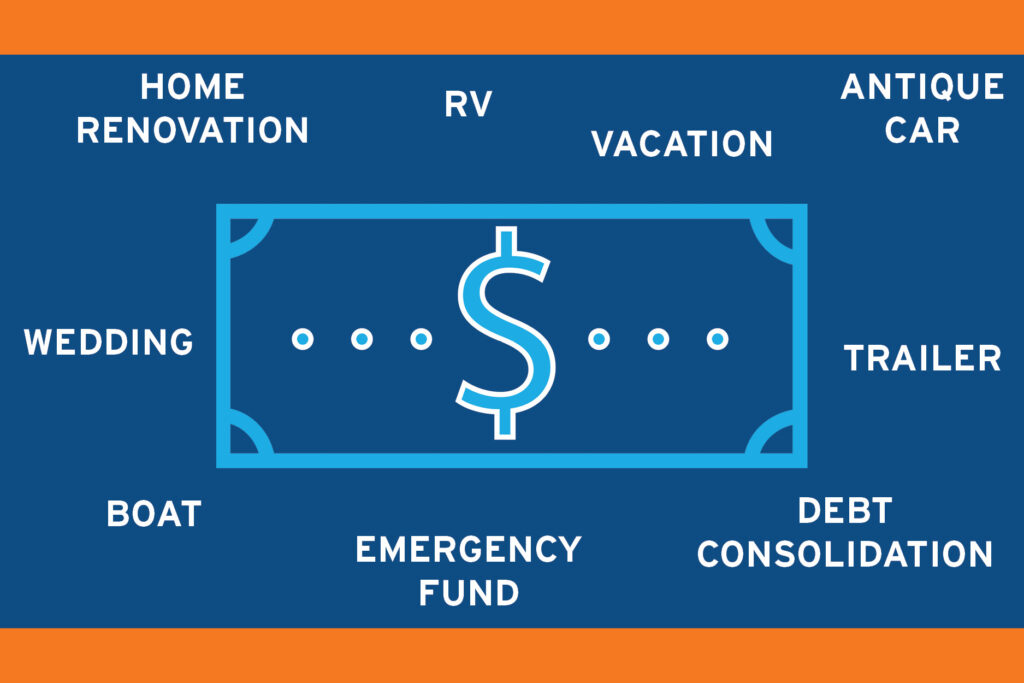 HOME RENOVATION

RV

VACATION

ANTIQUE CAR

WEDDING

$

TRAILER

BOAT

EMERGENCY FUND

DEBT CONSOLIDATION